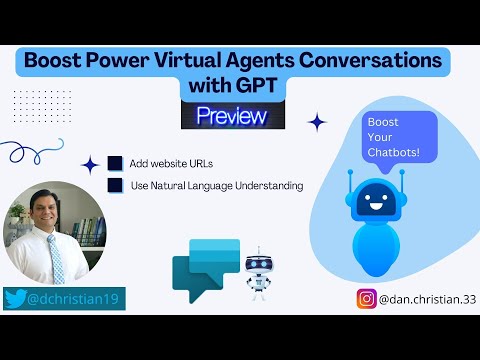 Boost Power Virtual Agents Conversations with GPT

Preview

Boost Your Chatbots!

Add website URLs

Use Natural Language Understanding

@dchristian19

@dan.christian.33